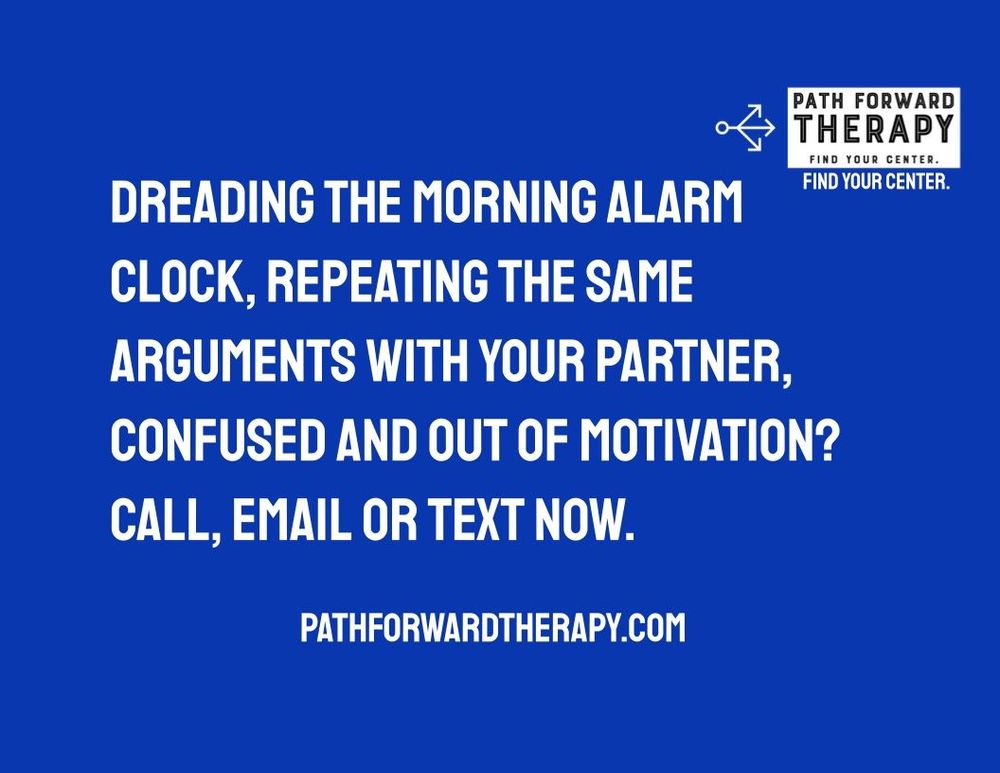 PATH FORWARD
THERAPY
FIND YOUR CENTER.
FIND YOUR CENTER.

DREADING THE MORNING ALARM CLOCK, REPEATING THE SAME ARGUMENTS WITH YOUR PARTNER, CONFUSED AND OUT OF MOTIVATION? CALL, EMAIL OR TEXT NOW.

PATHFORWARDTHERAPY.COM